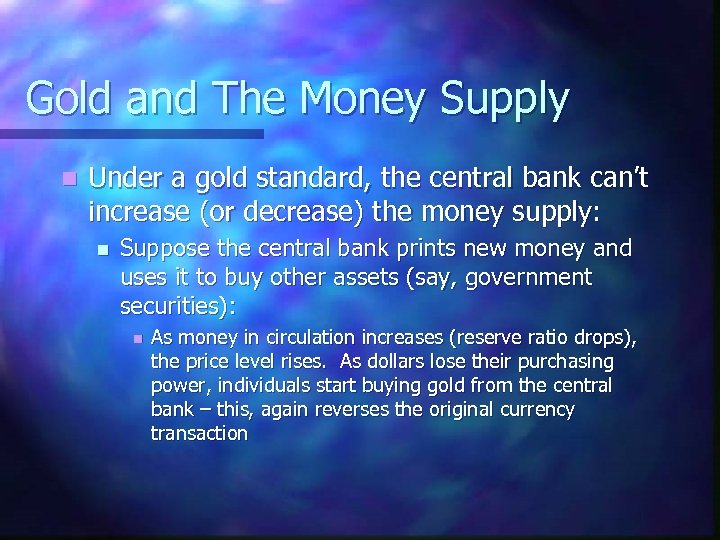 Gold and The Money Supply

Under a gold standard, the central bank can't increase (or decrease) the money supply:

Suppose the central bank prints new money and uses it to buy other assets (say, government securities):

As money in circulation increases (reserve ratio drops), the price level rises. As dollars lose their purchasing power, individuals start buying gold from the central bank – this, again reverses the original currency transaction